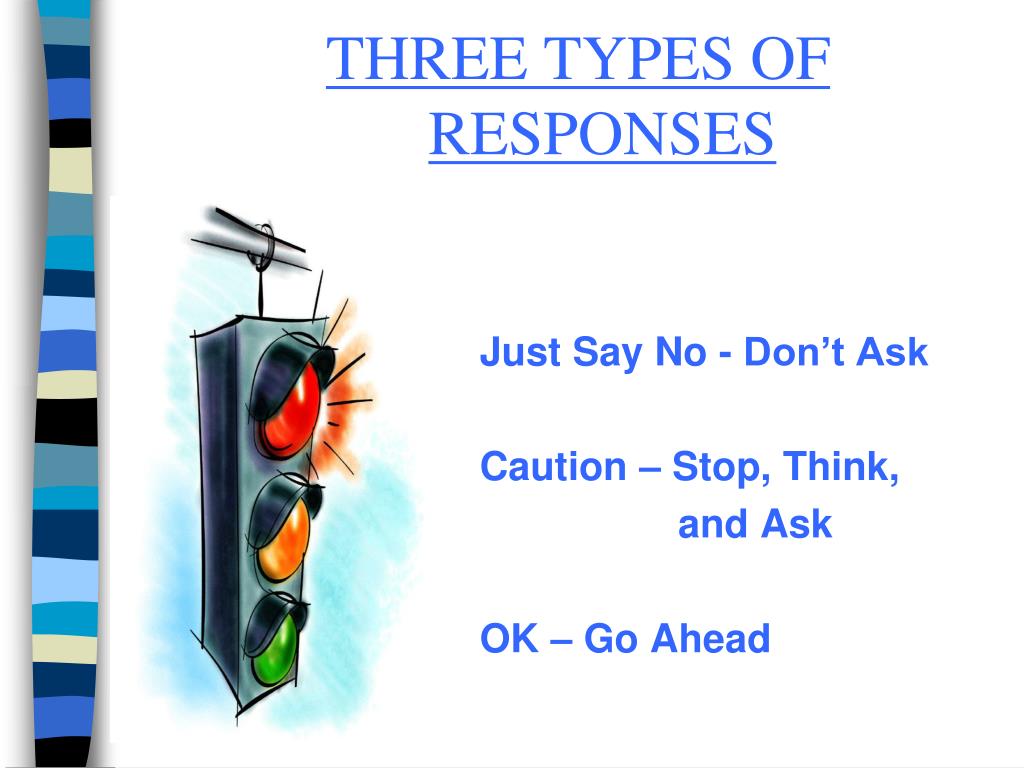 THREE TYPES OF RESPONSES

Just Say No - Don’t Ask

Caution – Stop, Think, and Ask

OK – Go Ahead